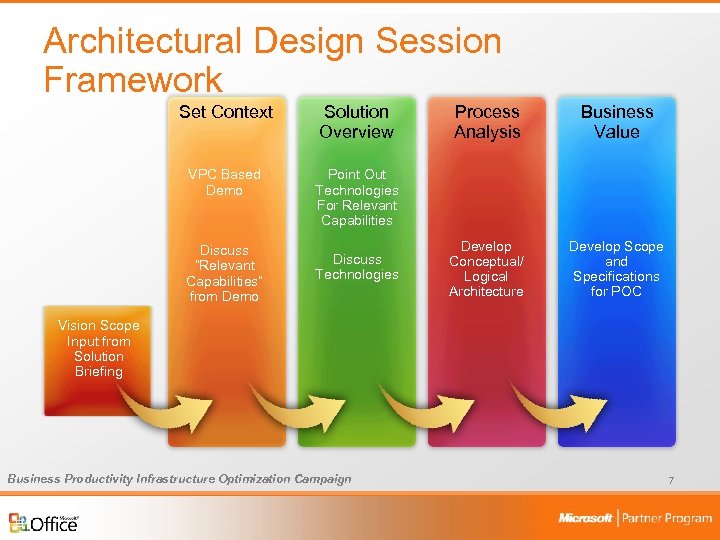 Architectural Design Session Framework

Vision Scope Input from Solution Briefing

Set Context

VPC Based Demo

Discuss "Relevant Capabilities" from Demo

Solution Overview

Point Out Technologies For Relevant Capabilities

Discuss Technologies

Process Analysis

Develop Conceptual/ Logical Architecture

Business Value

Develop Scope and Specifications for POC

Business Productivity Infrastructure Optimization Campaign

7

Microsoft Office

Microsoft | Partner Program